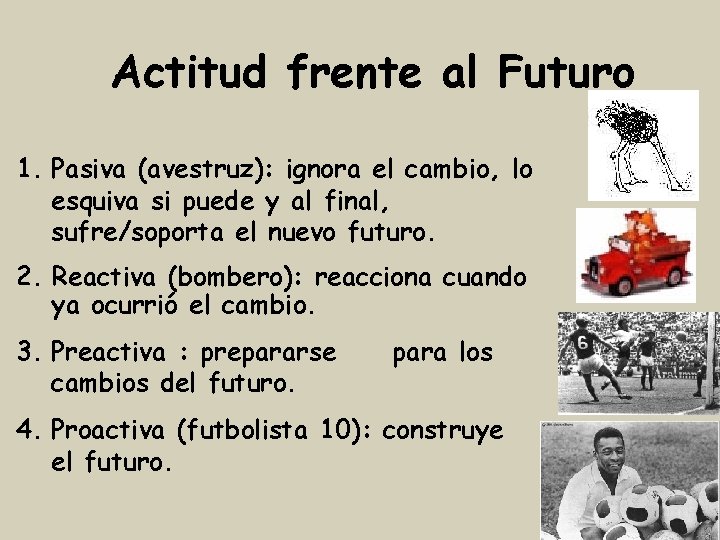 Actitud frente al Futuro

1. Pasiva (avestruz): ignora el cambio, lo esquiva si puede y al final, sufre/soporta el nuevo futuro.

2. Reactiva (bombero): reacciona cuando ya ocurrió el cambio.

3. Preactiva : prepararse para los cambios del futuro.

4. Proactiva (futbolista 10): construye el futuro.

6